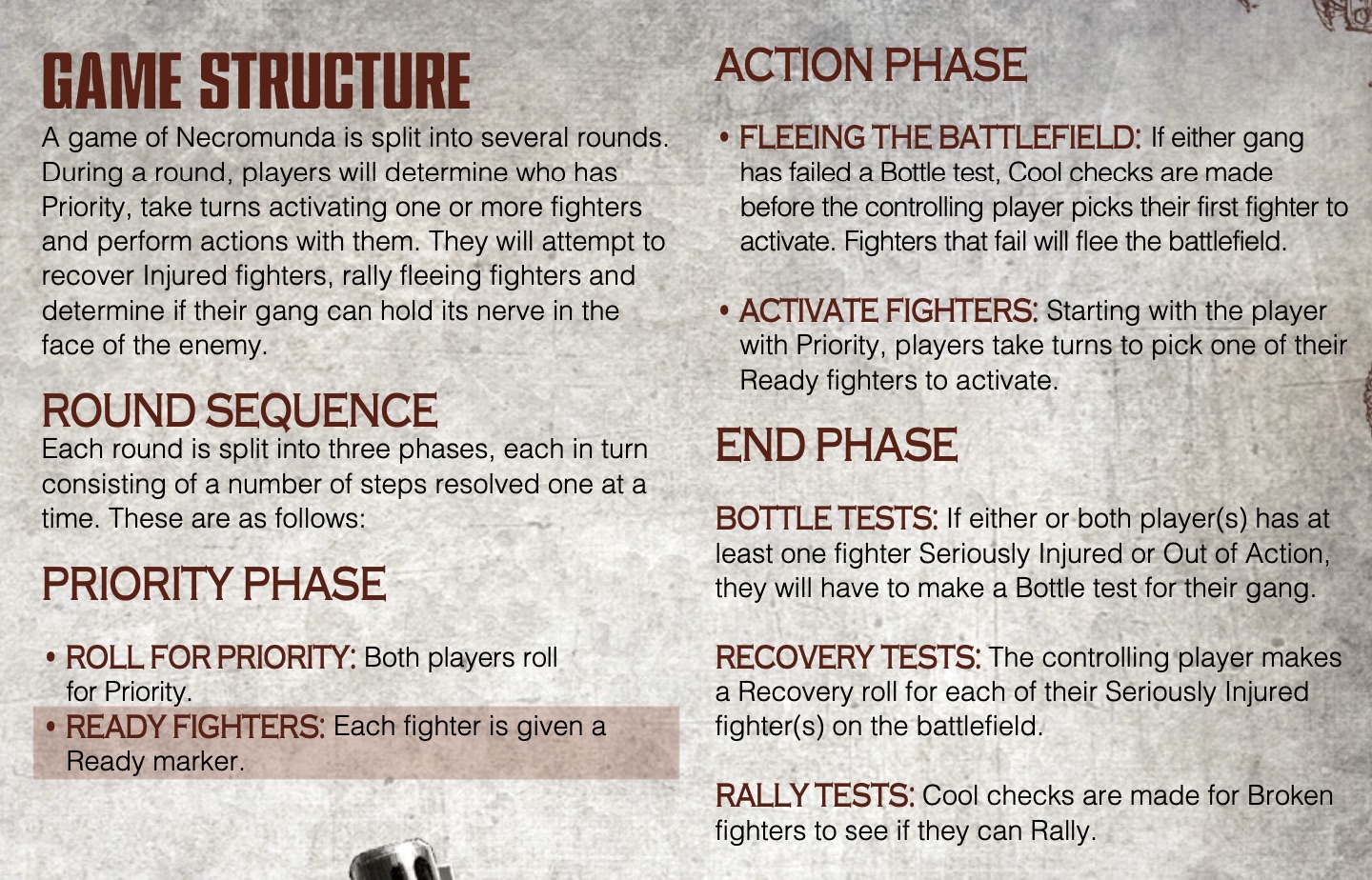 GAME STRUCTURE

A game of Necromunda is split into several rounds. During a round, players will determine who has Priority, take turns activating one or more fighters and perform actions with them. They will attempt to recover Injured fighters, rally fleeing fighters and determine if their gang can hold its nerve in the face of the enemy.

ROUND SEQUENCE

Each round is split into three phases, each in turn consisting of a number of steps resolved one at a time. These are as follows:

PRIORITY PHASE

• ROLL FOR PRIORITY: Both players roll for Priority.
• READY FIGHTERS: Each fighter is given a Ready marker.

ACTION PHASE

• FLEEING THE BATTLEFIELD: If either gang has failed a Bottle test, Cool checks are made before the controlling player picks their first fighter to activate. Fighters that fail will flee the battlefield.

• ACTIVATE FIGHTERS: Starting with the player with Priority, players take turns to pick one of their Ready fighters to activate.

END PHASE

BOTTLE TESTS: If either or both player(s) has at least one fighter Seriously Injured or Out of Action, they will have to make a Bottle test for their gang.

RECOVERY TESTS: The controlling player makes a Recovery roll for each of their Seriously Injured fighter(s) on the battlefield.

RALLY TESTS: Cool checks are made for Broken fighters to see if they can Rally.